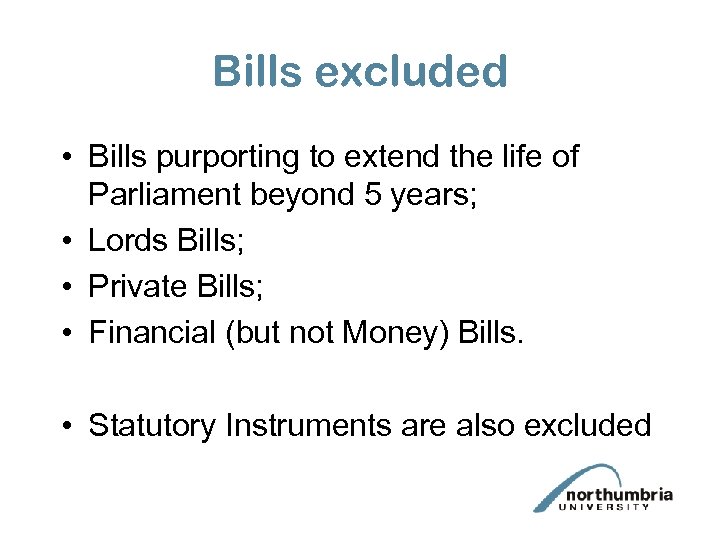 Bills excluded

• Bills purporting to extend the life of Parliament beyond 5 years;
• Lords Bills;
• Private Bills;
• Financial (but not Money) Bills.

• Statutory Instruments are also excluded

northumbria UNIVERSITY